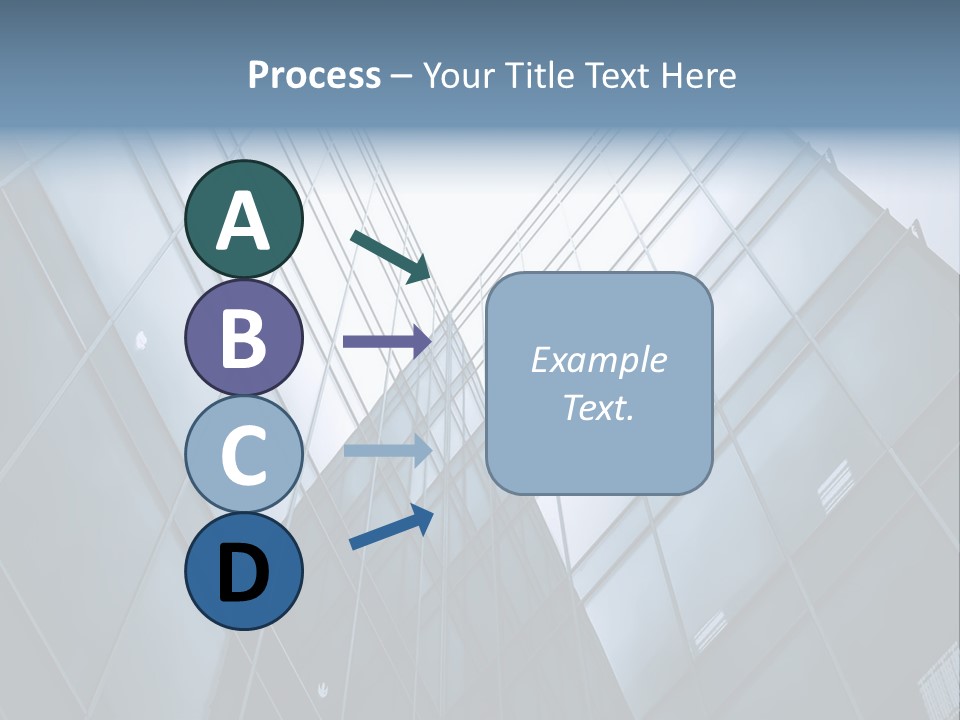 Process – Your Title Text Here

A

B

C

D

Example Text.